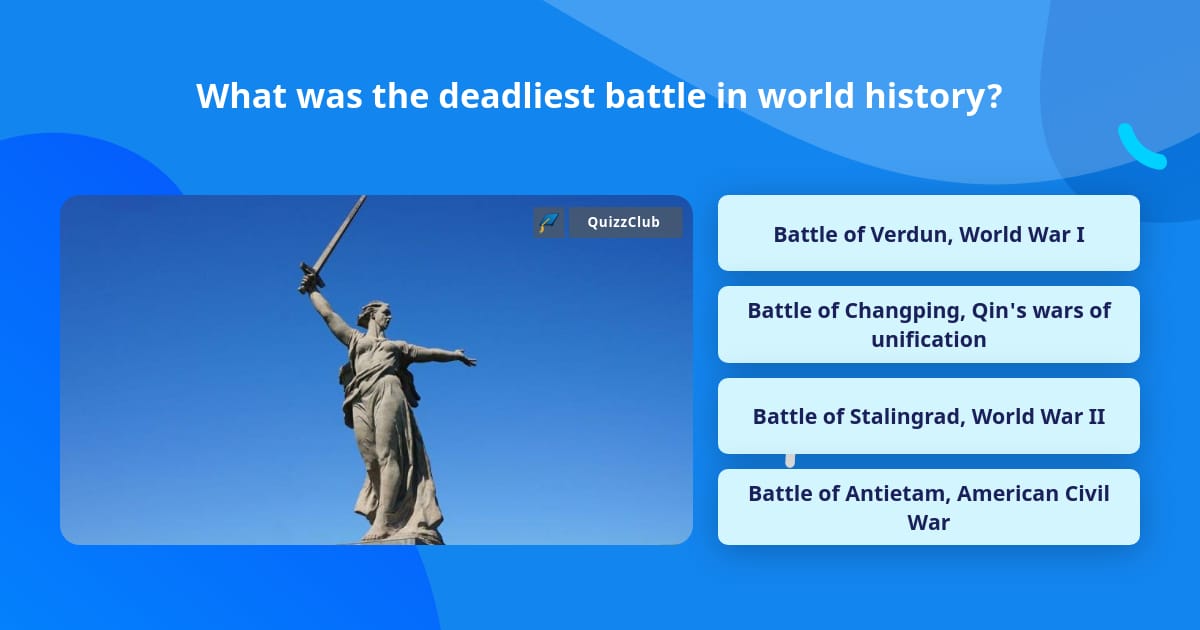 What was the deadliest battle in world history?

QuizzClub

Battle of Verdun, World War I

Battle of Changping, Qin's wars of unification

Battle of Stalingrad, World War II

Battle of Antietam, American Civil War